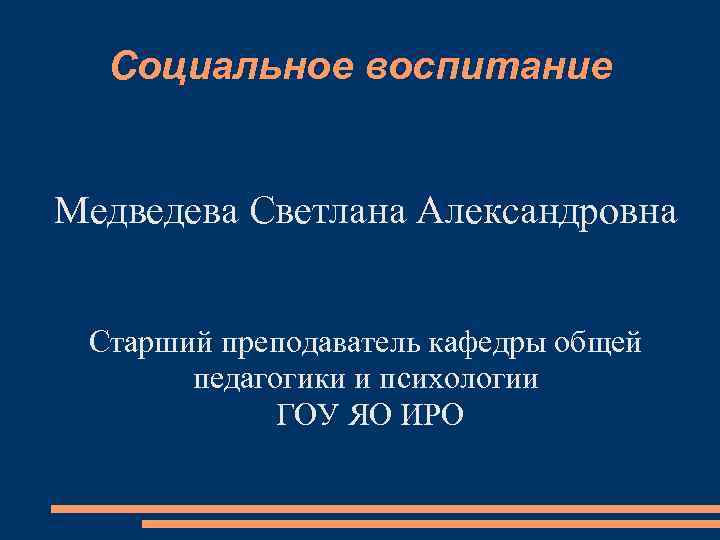 Социальное воспитание

Медведева Светлана Александровна

Старший преподаватель кафедры общей педагогики и психологии
ГОУ ЯО ИРО